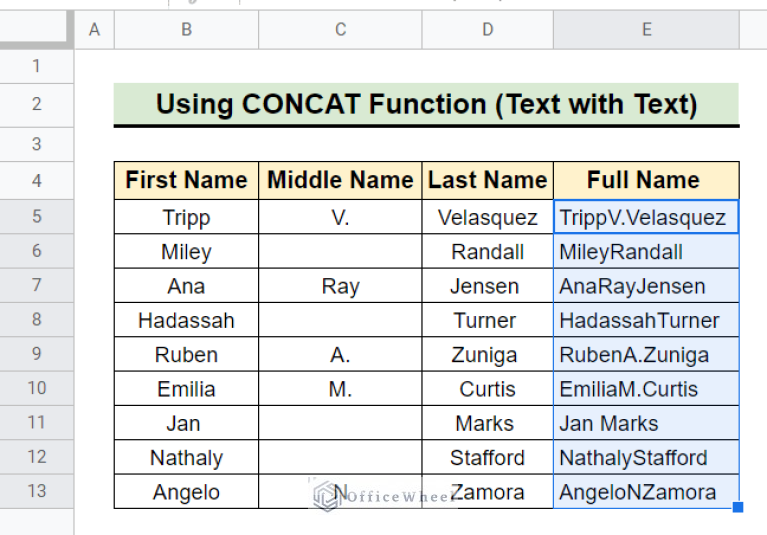 | | A | B | C | D | E |
|---|---|---|---|---|---|
| 1 | | | | | |
| 2 | | Using CONCAT Function (Text with Text) | | | |
| 3 | | | | | |
| 4 | | First Name | Middle Name | Last Name | Full Name |
| 5 | | Tripp | V. | Velasquez | TrippV.Velasquez |
| 6 | | Miley | | Randall | MileyRandall |
| 7 | | Ana | Ray | Jensen | AnaRayJensen |
| 8 | | Hadassah | | Turner | HadassahTurner |
| 9 | | Ruben | A. | Zuniga | RubenA.Zuniga |
| 10 | | Emilia | M. | Curtis | EmiliaM.Curtis |
| 11 | | Jan | | Marks | Jan Marks |
| 12 | | Nathaly | | Stafford | NathalyStafford |
| 13 | | Angelo | N | Zamora | AngeloNZamora |

OfficeWheel